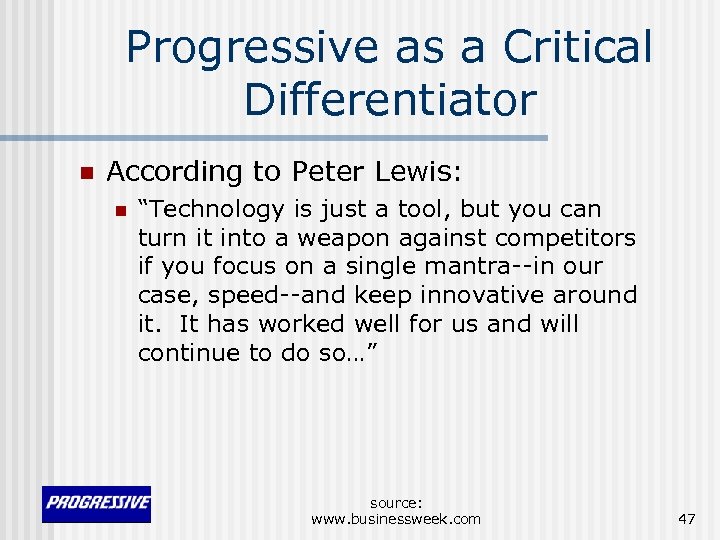 Progressive as a Critical Differentiator

According to Peter Lewis:

“Technology is just a tool, but you can turn it into a weapon against competitors if you focus on a single mantra--in our case, speed--and keep innovative around it. It has worked well for us and will continue to do so…”

PROGRESSIVE

source:
www.businessweek.com

47